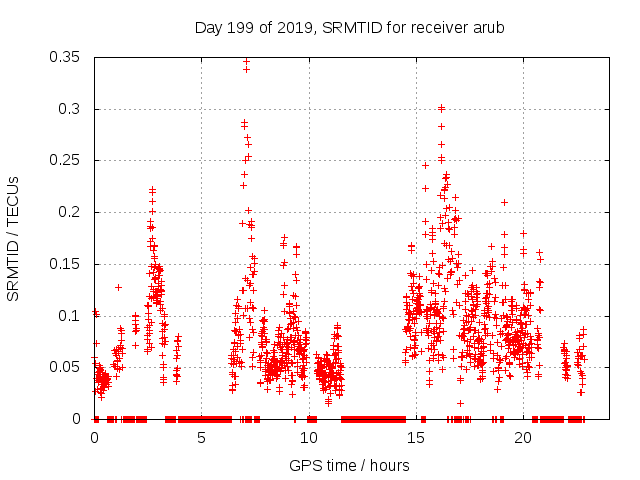 Day 199 of 2019, SRMTID for receiver arub

SRMTID / TECUs

0.35
0.3
0.25
0.2
0.15
0.1
0.05
0

0
5
10
15
20

GPS time / hours